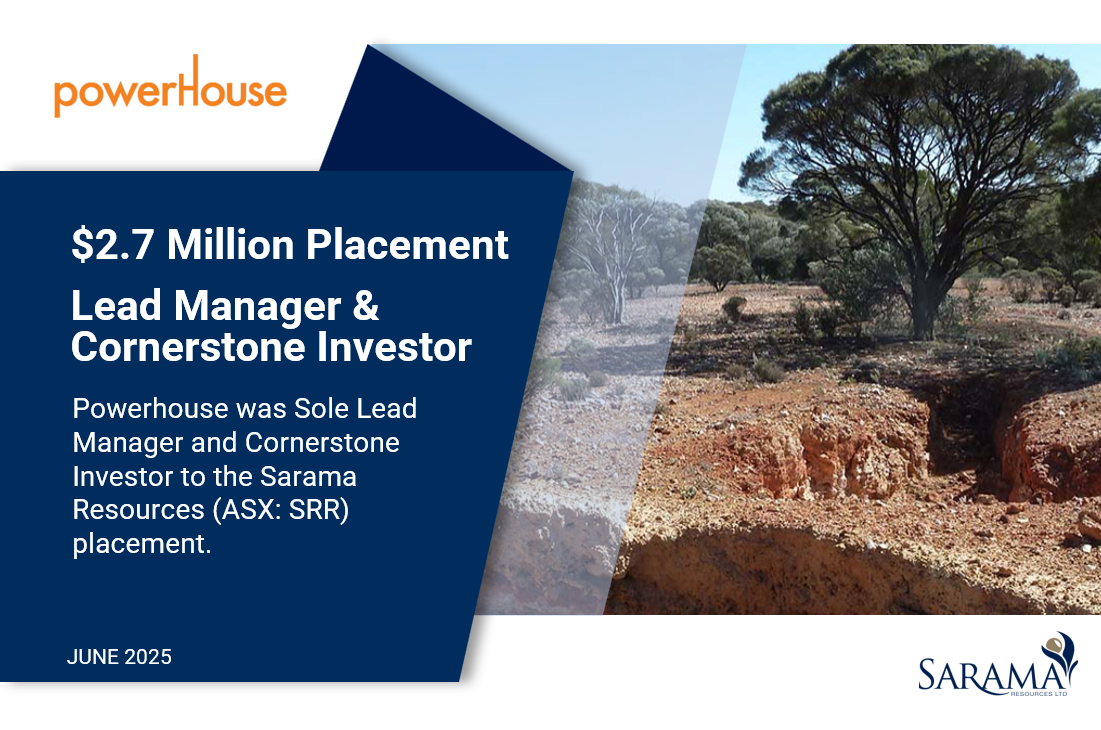 powerHouse

$2.7 Million Placement

Lead Manager & Cornerstone Investor

Powerhouse was Sole Lead Manager and Cornerstone Investor to the Sarama Resources (ASX: SRR) placement.

JUNE 2025

SARAMA
RESOURCES LTD